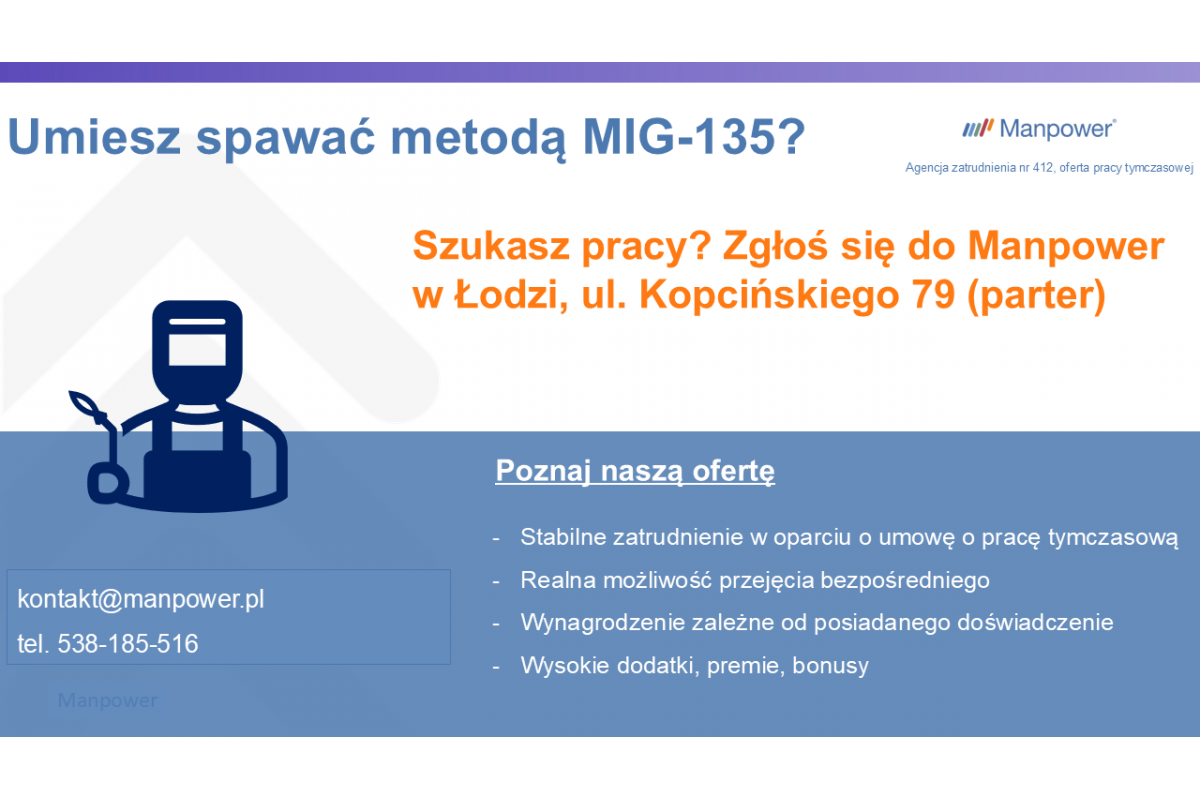 Umiesz spawać metodą MIG-135?

Manpower®

Agencja zatrudnienia nr 412, oferta pracy tymczasowej

Szukasz pracy? Zgłoś się do Manpower w Łodzi, ul. Kopcińskiego 79 (parter)

Poznaj naszą ofertę

- Stabilne zatrudnienie w oparciu o umowę o pracę tymczasową
- Realna możliwość przejęcia bezpośredniego
- Wynagrodzenie zależne od posiadanego doświadczenie
- Wysokie dodatki, premie, bonusy

kontakt@manpower.pl
tel. 538-185-516

Manpower